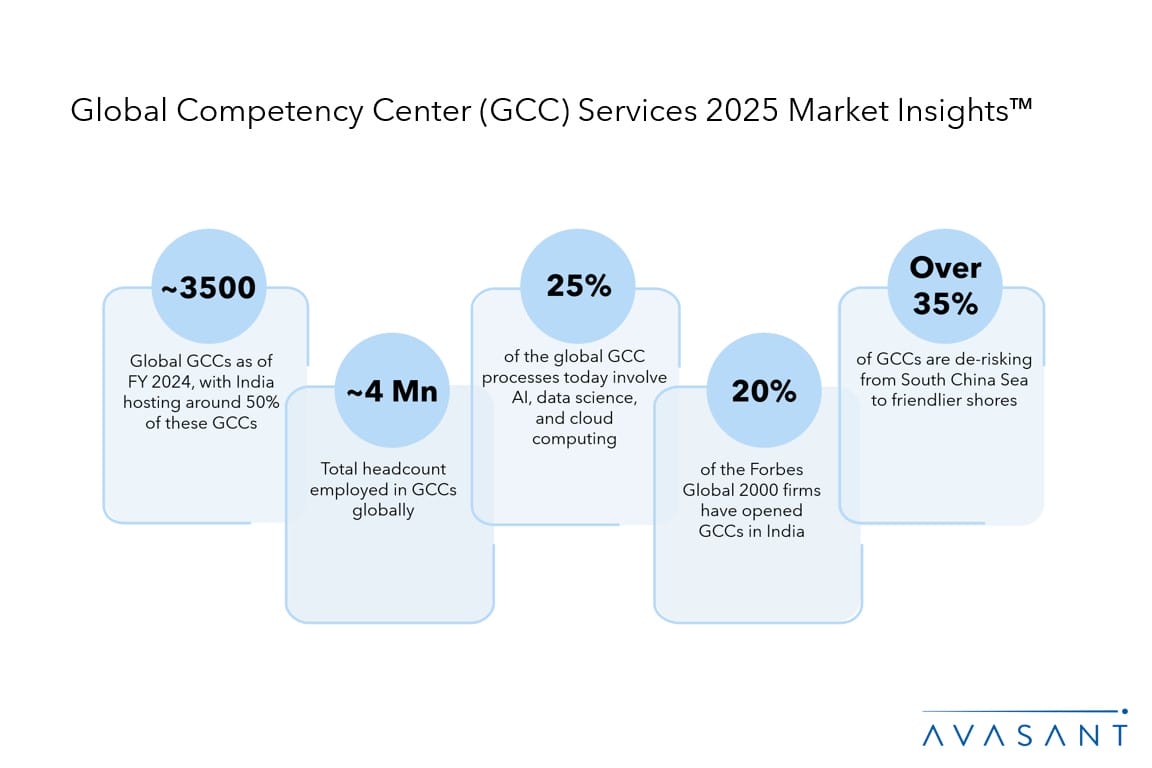 Global Competency Center (GCC) Services 2025 Market Insights™

~3500

Global GCCs as of FY 2024, with India hosting around 50% of these GCCs

~4 Mn

Total headcount employed in GCCs globally

25%

of the global GCC processes today involve AI, data science, and cloud computing

20%

of the Forbes Global 2000 firms have opened GCCs in India

Over 35%

of GCCs are de-risking from South China Sea to friendlier shores

AVASANT